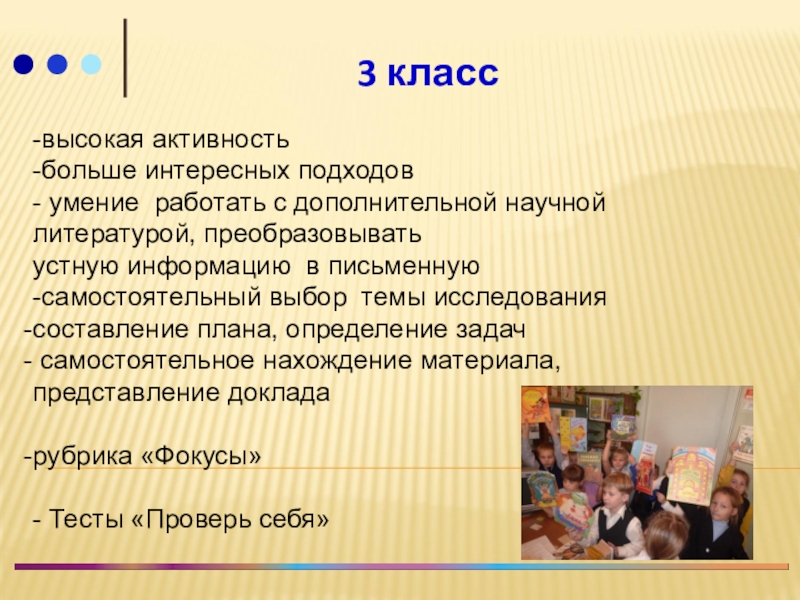 3 класс

-высокая активность
-больше интересных подходов
- умение работать с дополнительной научной литературой, преобразовывать устную информацию в письменную
-самостоятельный выбор темы исследования
-составление плана, определение задач
- самостоятельное нахождение материала, представление доклада

-рубрика «Фокусы»

- Тесты «Проверь себя»